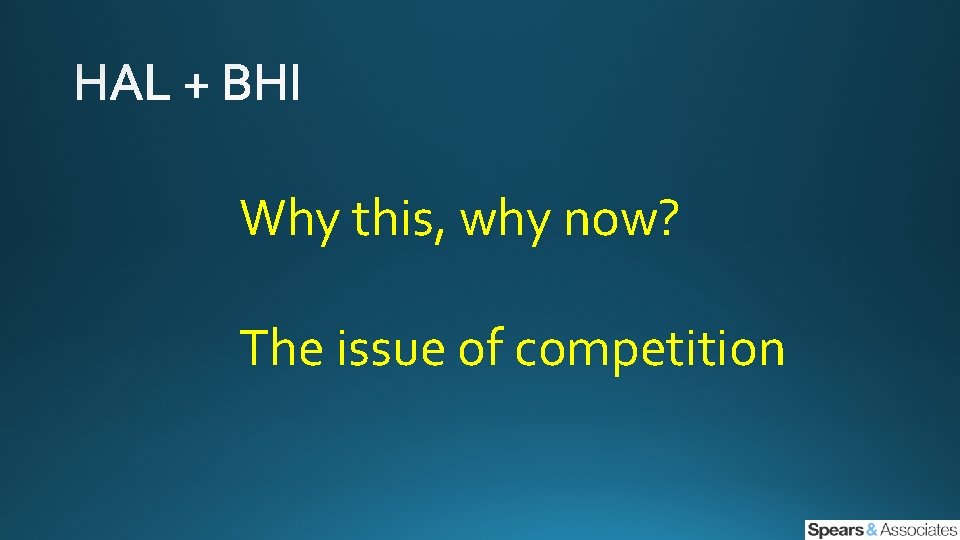 HAL + BHI

Why this, why now?

The issue of competition

Spears & Associates